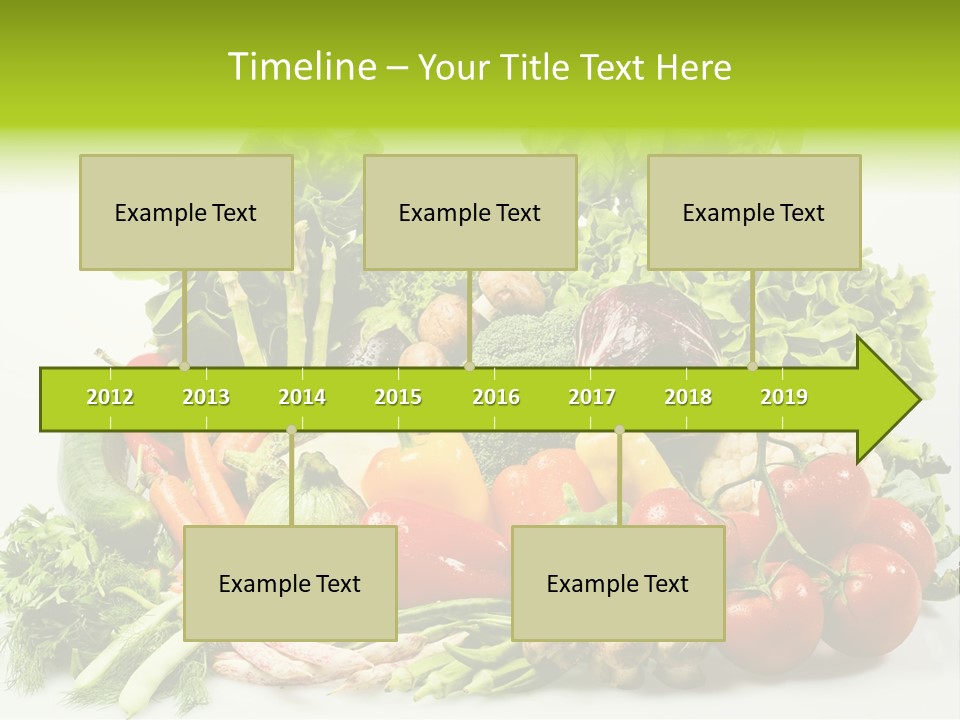 Timeline – Your Title Text Here

Example Text

Example Text

Example Text

2012 2013 2014 2015 2016 2017 2018 2019

Example Text

Example Text